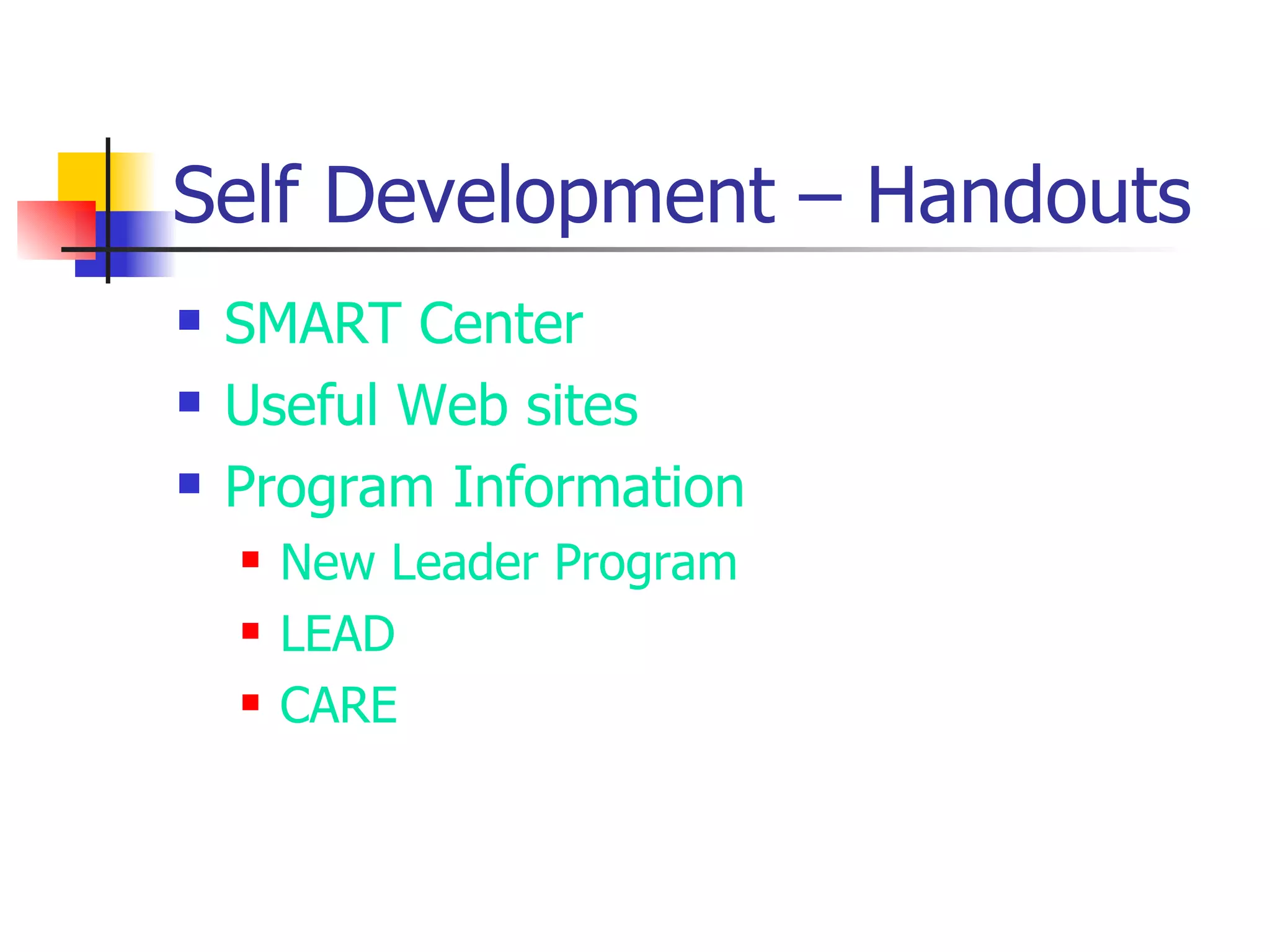 Self Development – Handouts

- SMART Center
- Useful Web sites
- Program Information
  - New Leader Program
  - LEAD
  - CARE